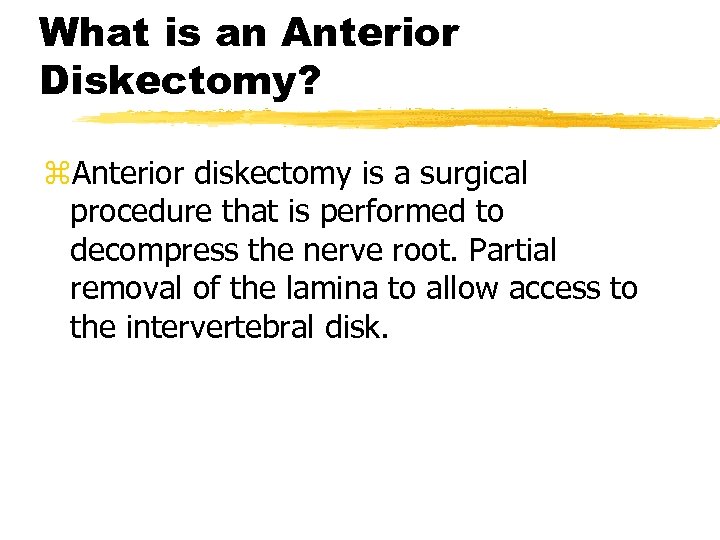 What is an Anterior Diskectomy?

⌘Anterior diskectomy is a surgical procedure that is performed to decompress the nerve root. Partial removal of the lamina to allow access to the intervertebral disk.